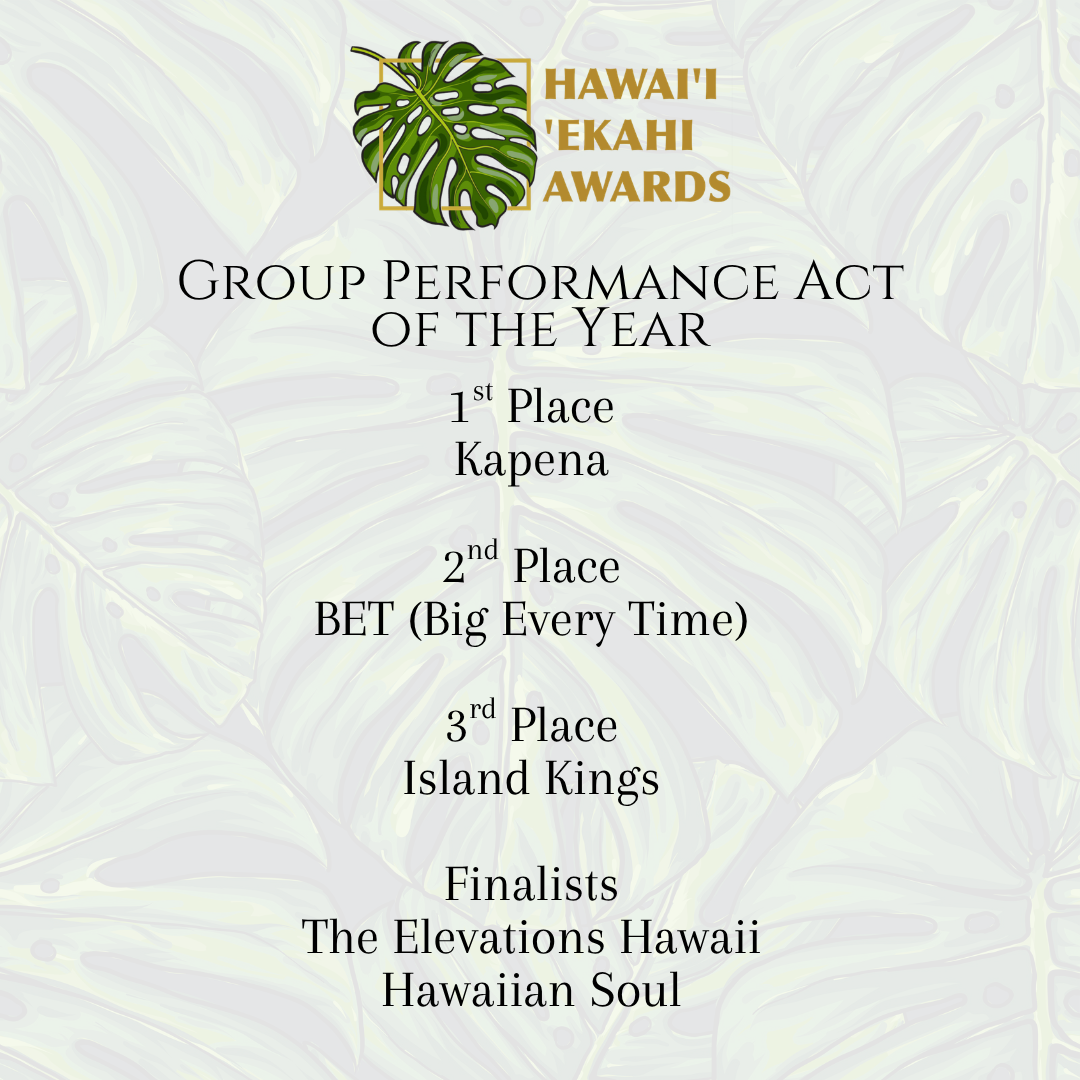 HAWAI'I
'EKAHI
AWARDS

Group Performance Act
of the Year

1st Place
Kapena

2nd Place
BET (Big Every Time)

3rd Place
Island Kings

Finalists
The Elevations Hawaii
Hawaiian Soul